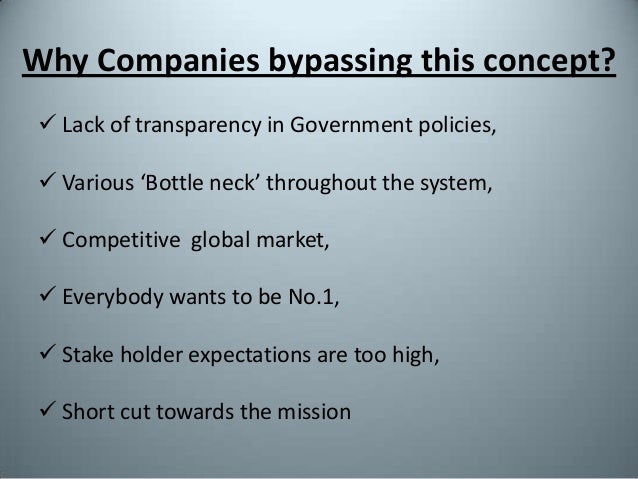 Why Companies bypassing this concept?

✓ Lack of transparency in Government policies,

✓ Various ‘Bottle neck’ throughout the system,

✓ Competitive  global market,

✓ Everybody wants to be No.1,

✓ Stake holder expectations are too high,

✓ Short cut towards the mission